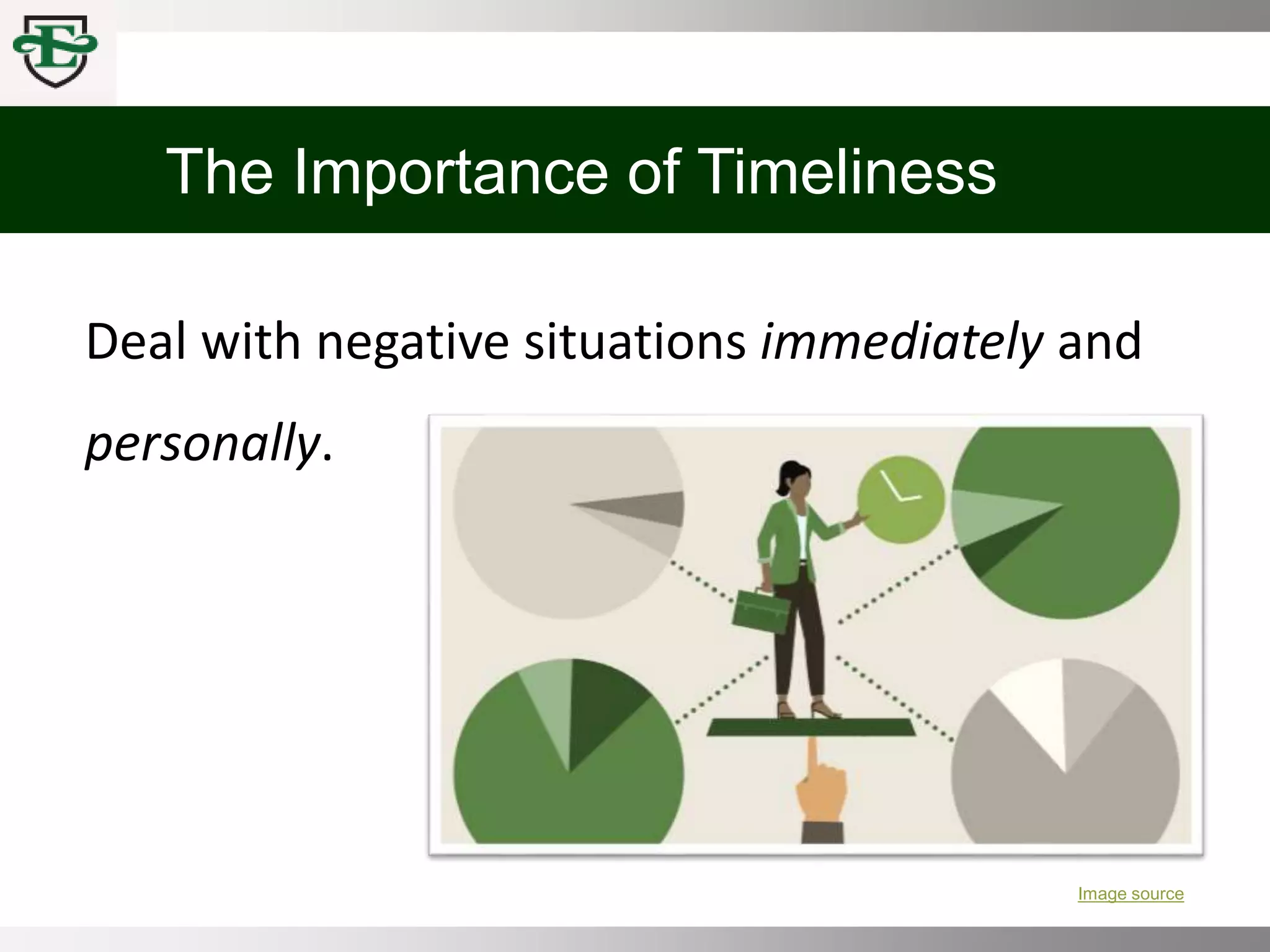 E

The Importance of Timeliness

Deal with negative situations immediately and personally.

Image source